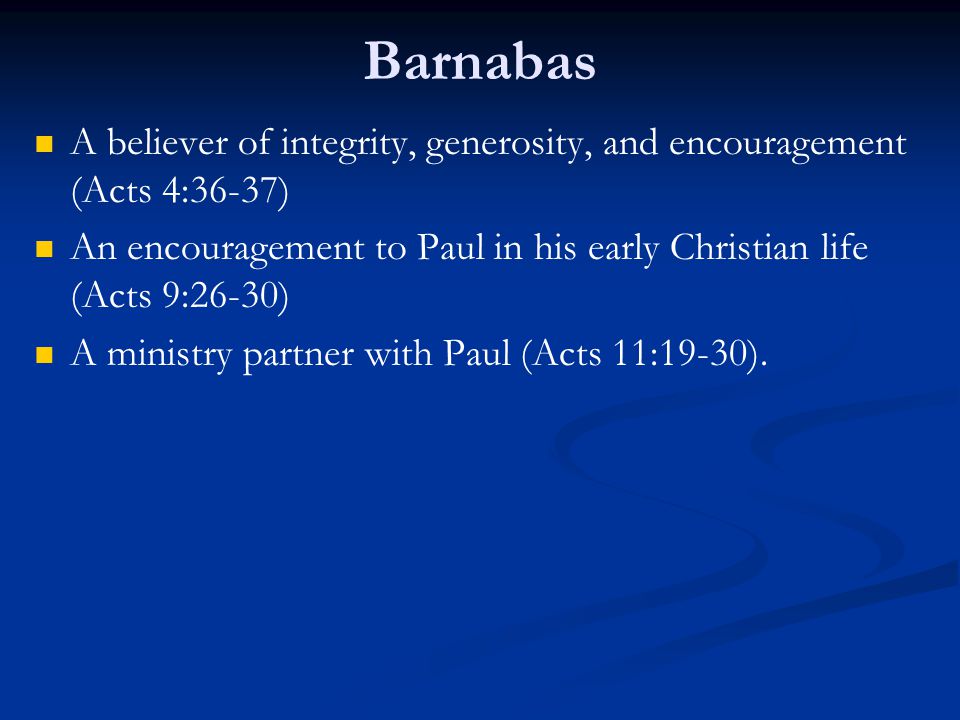 Barnabas

- A believer of integrity, generosity, and encouragement (Acts 4:36-37)
- An encouragement to Paul in his early Christian life (Acts 9:26-30)
- A ministry partner with Paul (Acts 11:19-30).